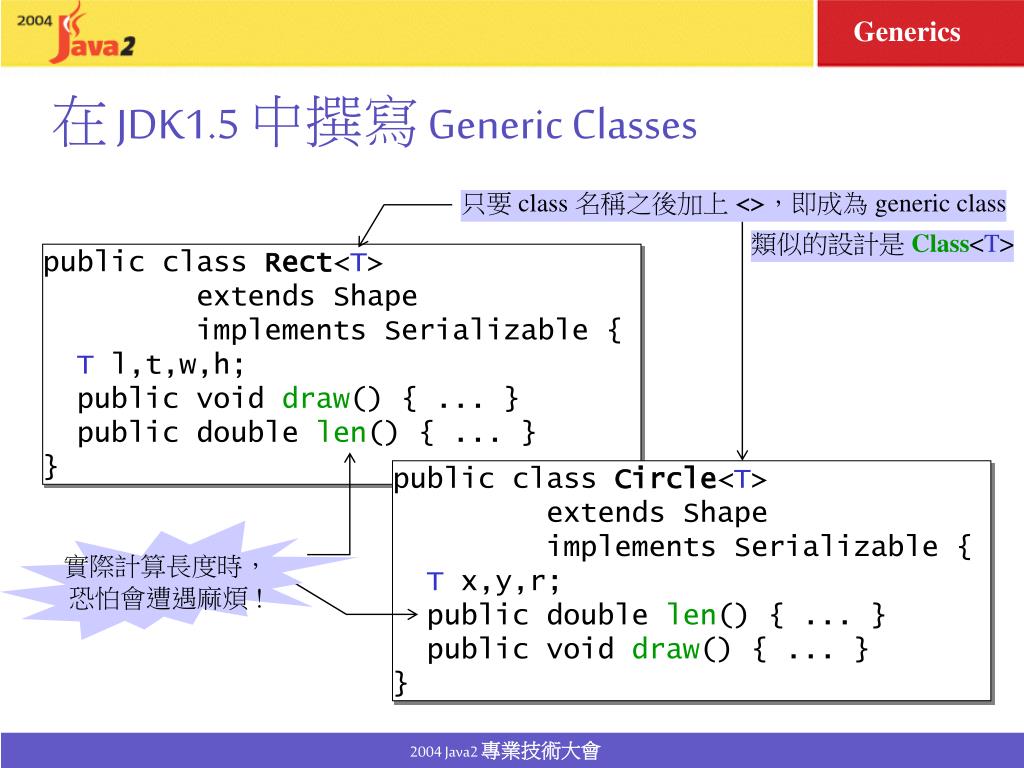 2004 Java2

Generics

在 JDK1.5 中撰寫 Generic Classes

只要 class 名稱之後加上 <>，即成為 generic class

類似的設計是 Class<T>

public class Rect<T>
extends Shape
implements Serializable {
T l,t,w,h;
public void draw() { ... }
public double len() { ... }
}

public class Circle<T>
extends Shape
implements Serializable {
T x,y,r;
public double len() { ... }
public void draw() { ... }
}

實際計算長度時，恐怕會遭遇麻煩！

2004 Java2 專業技術大會